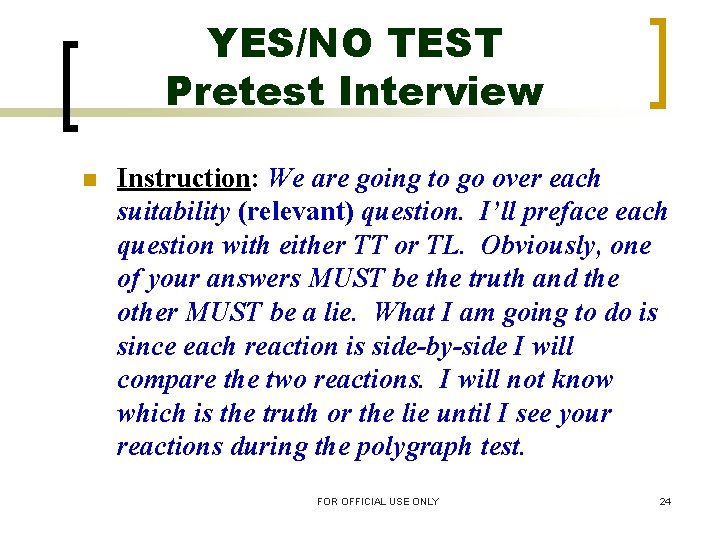 YES/NO TEST
Pretest Interview

Instruction: We are going to go over each suitability (relevant) question. I'll preface each question with either TT or TL. Obviously, one of your answers MUST be the truth and the other MUST be a lie. What I am going to do is since each reaction is side-by-side I will compare the two reactions. I will not know which is the truth or the lie until I see your reactions during the polygraph test.

FOR OFFICIAL USE ONLY

24